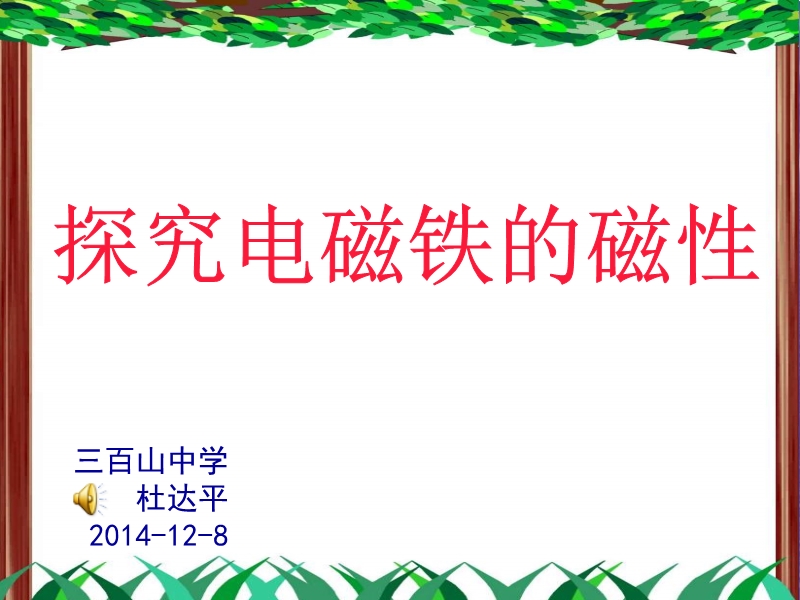 探究电磁铁的磁性

三百山中学
杜达平
2014-12-8